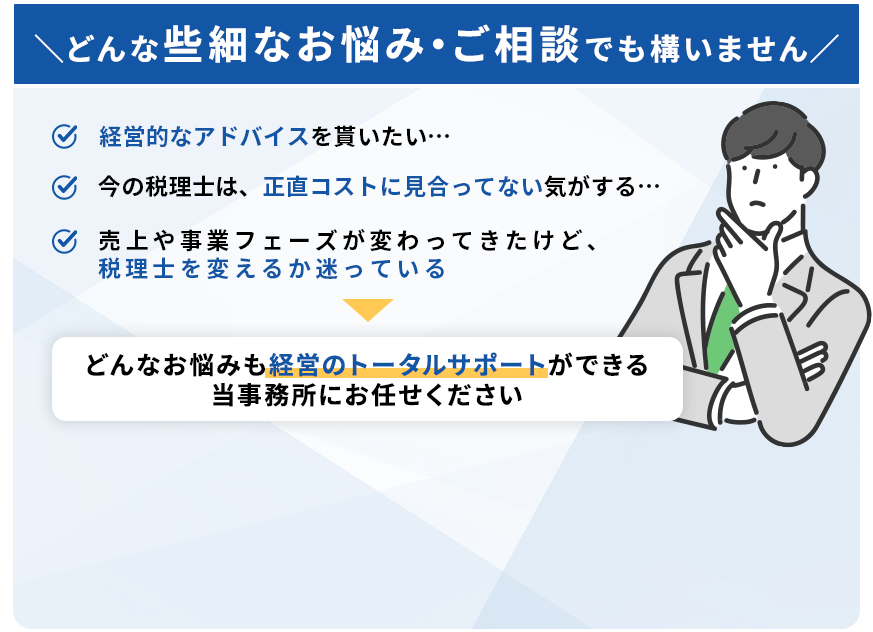 ＼どんな些細なお悩み・ご相談でも構いません／

経営的なアドバイスを貰いたい…

今の税理士は、正直コストに見合ってない気がする…

売上や事業フェーズが変わってきたけど、税理士を変えるか迷っている

どんなお悩みも経営のトータルサポートができる当事務所にお任せください